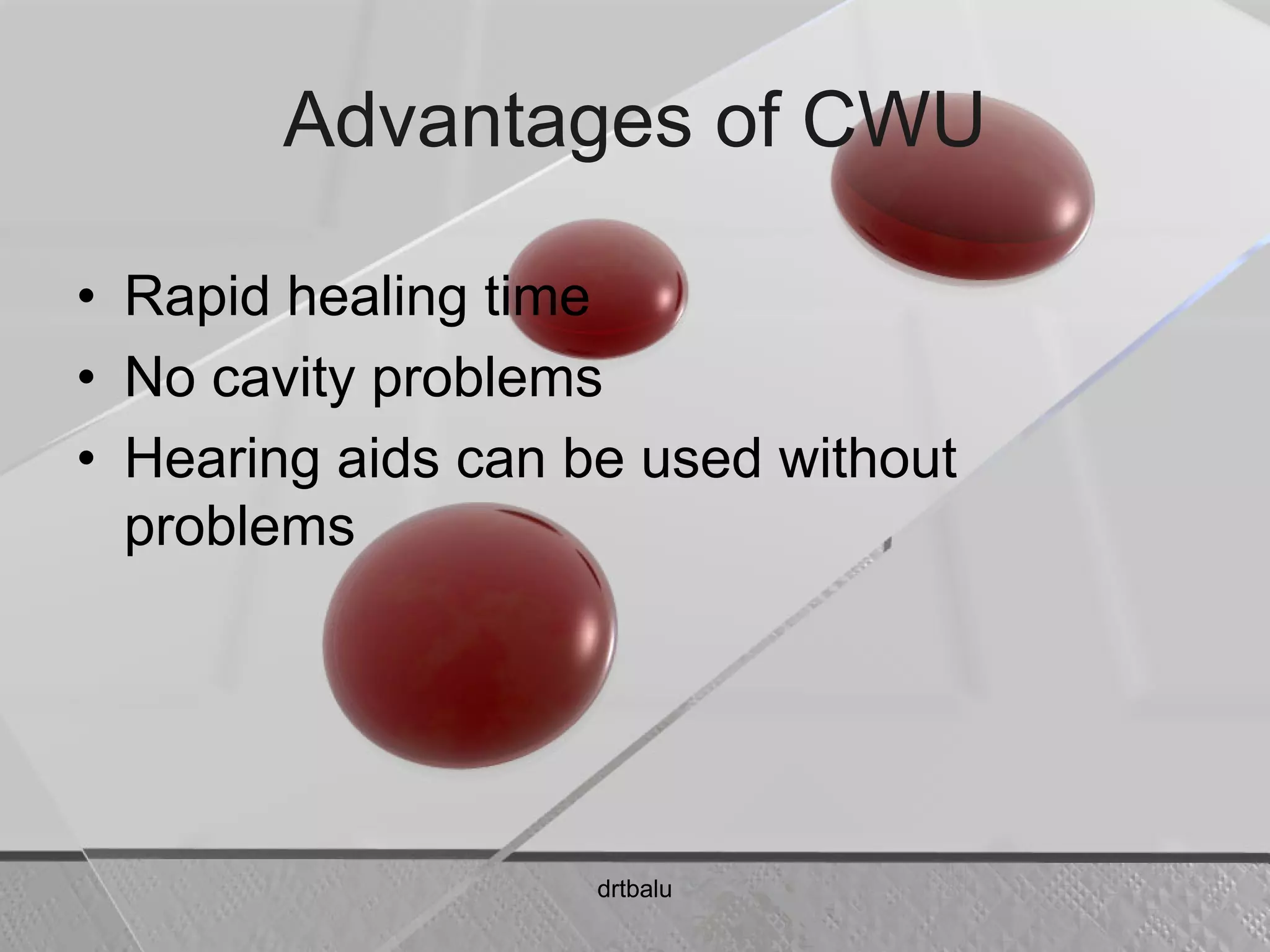 Advantages of CWU

• Rapid healing time
• No cavity problems
• Hearing aids can be used without problems

drtbalu